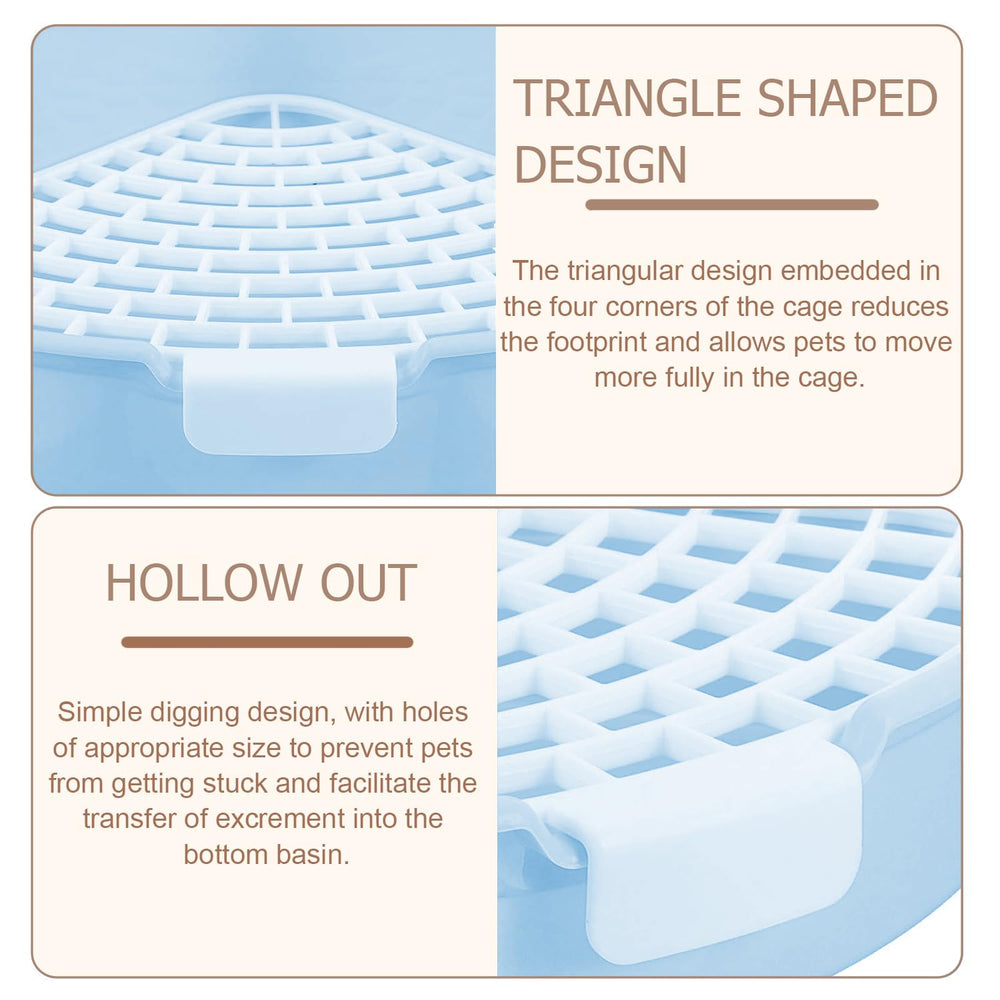 TRIANGLE SHAPED DESIGN

The triangular design embedded in the four corners of the cage reduces the footprint and allows pets to move more fully in the cage.

HOLLOW OUT

Simple digging design, with holes of appropriate size to prevent pets from getting stuck and facilitate the transfer of excrement into the bottom basin.